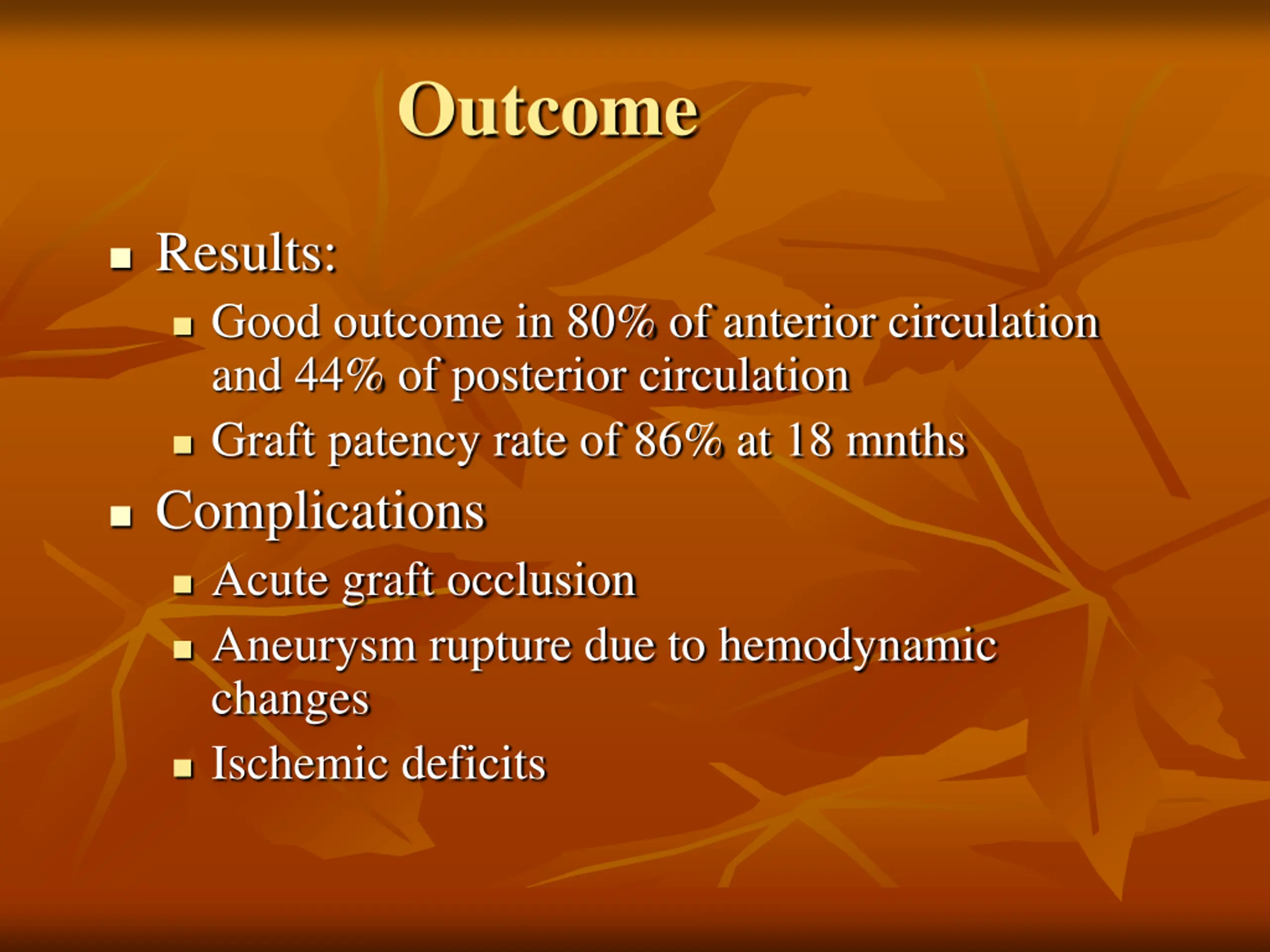 Outcome

- Results:
  - Good outcome in 80% of anterior circulation and 44% of posterior circulation
  - Graft patency rate of 86% at 18 mnths
- Complications
  - Acute graft occlusion
  - Aneurysm rupture due to hemodynamic changes
  - Ischemic deficits